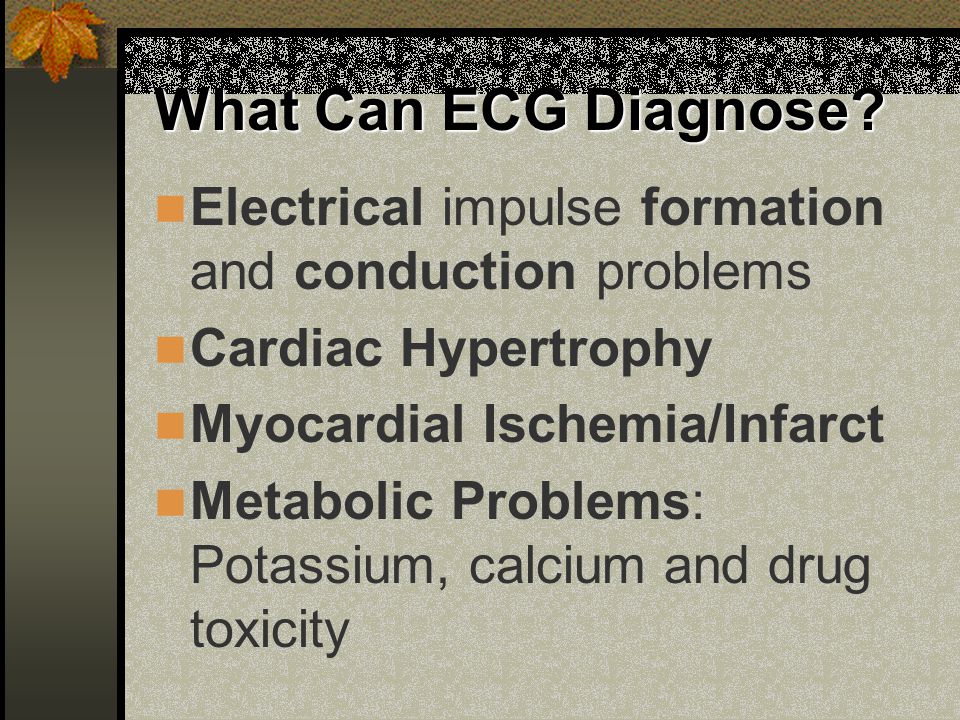 What Can ECG Diagnose?

Electrical impulse formation and conduction problems

Cardiac Hypertrophy

Myocardial Ischemia/Infarct

Metabolic Problems: Potassium, calcium and drug toxicity